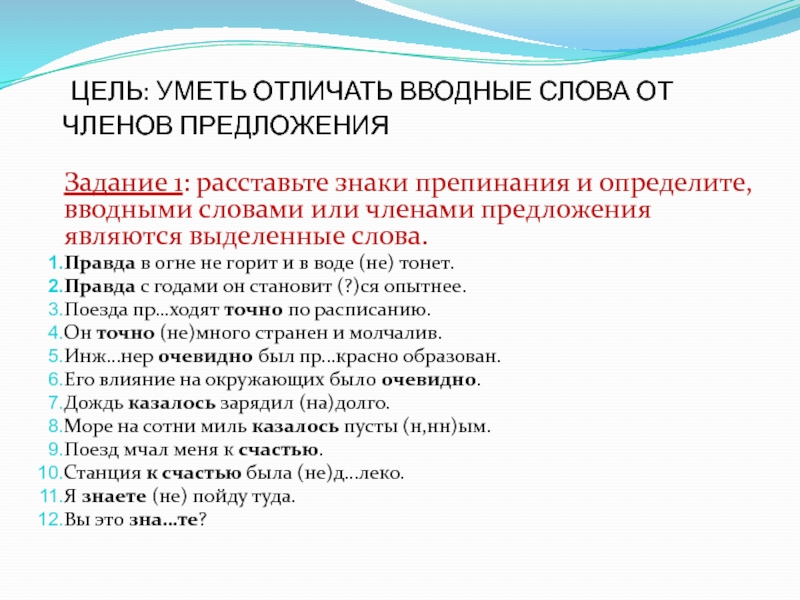 ЦЕЛЬ: УМЕТЬ ОТЛИЧАТЬ ВВОДНЫЕ СЛОВА ОТ ЧЛЕНОВ ПРЕДЛОЖЕНИЯ

Задание 1: расставьте знаки препинания и определите, вводными словами или членами предложения являются выделенные слова.

1. Правда в огне не горит и в воде (не) тонет.
2. Правда с годами он становит (?)ся опытнее.
3. Поезда пр...ходят точно по расписанию.
4. Он точно (не)много странен и молчалив.
5. Инж...нер очевидно был пр...красно образован.
6. Его влияние на окружающих было очевидно.
7. Дождь казалось зарядил (на)долго.
8. Море на сотни миль казалось пусты (н,нн)ым.
9. Поезд мчал меня к счастью.
10. Станция к счастью была (не)д...леко.
11. Я знаете (не) пойду туда.
12. Вы это зна...те?